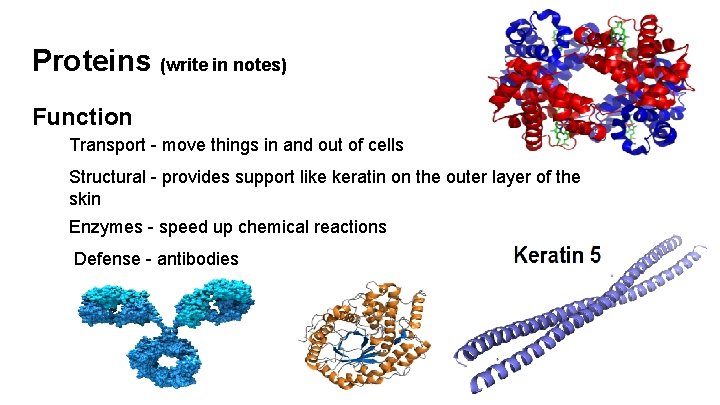 Proteins (write in notes)

Function

Transport - move things in and out of cells

Structural - provides support like keratin on the outer layer of the skin

Enzymes - speed up chemical reactions

Defense - antibodies

Keratin 5